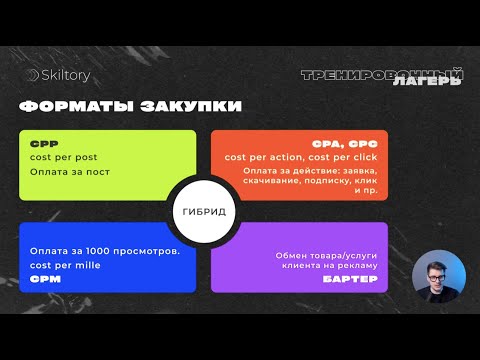 Skiltory

ТРЕНИРОВОЧНЫЙ ЛАГЕРЬ

ФОРМАТЫ ЗАКУПКИ

CPP
cost per post
Оплата за пост

CPA, CPC
cost per action, cost per click
Оплата за действие: заявка, скачивание, подписку, клик и пр.

ГИБРИД

Оплата за 1000 просмотров.
cost per mille
CPM

Обмен товара/услуги клиента на рекламу
БАРТЕР